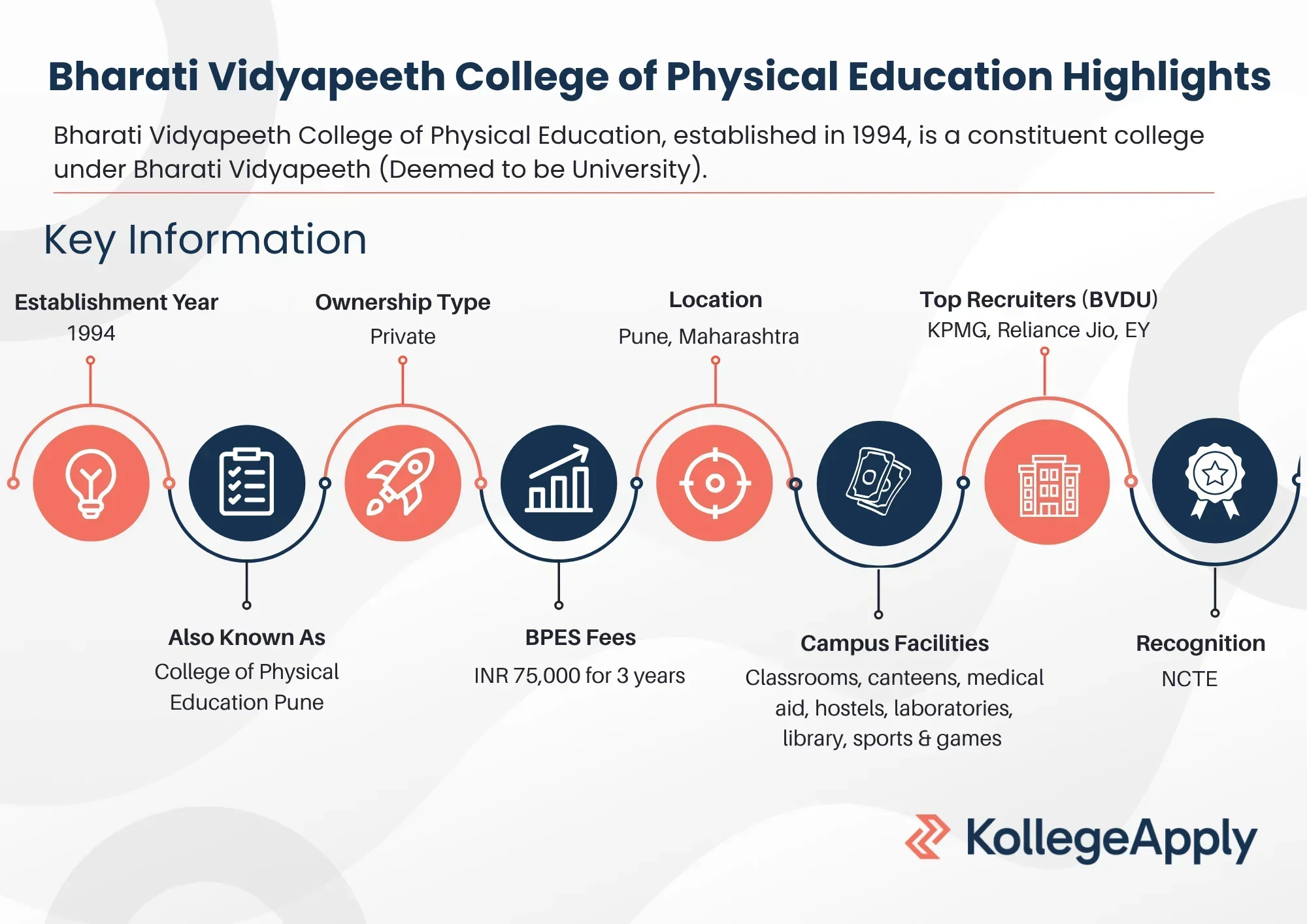 Bharati Vidyapeeth College of Physical Education Highlights

Bharati Vidyapeeth College of Physical Education, established in 1994, is a constituent college under Bharati Vidyapeeth (Deemed to be University).

Key Information

Establishment Year
1994

Ownership Type
Private

Location
Pune, Maharashtra

Top Recruiters (BVDU)
KPMG, Reliance Jio, EY

Also Known As
College of Physical Education Pune

BPES Fees
INR 75,000 for 3 years

Campus Facilities
Classrooms, canteens, medical aid, hostels, laboratories, library, sports & games

Recognition
NCTE

KollegeApply